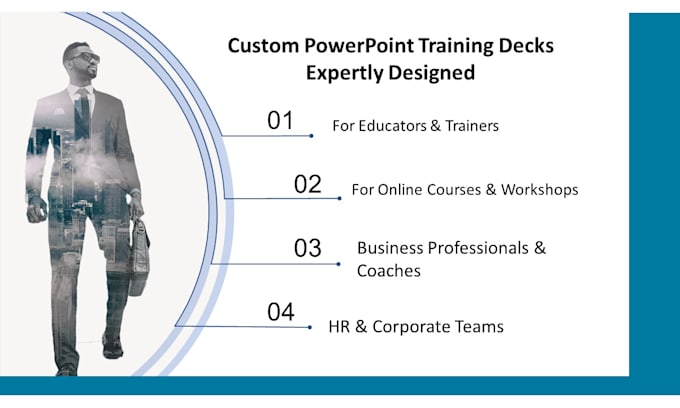 Custom PowerPoint Training Decks Expertly Designed

01 For Educators & Trainers

02 For Online Courses & Workshops

03 Business Professionals & Coaches

04 HR & Corporate Teams